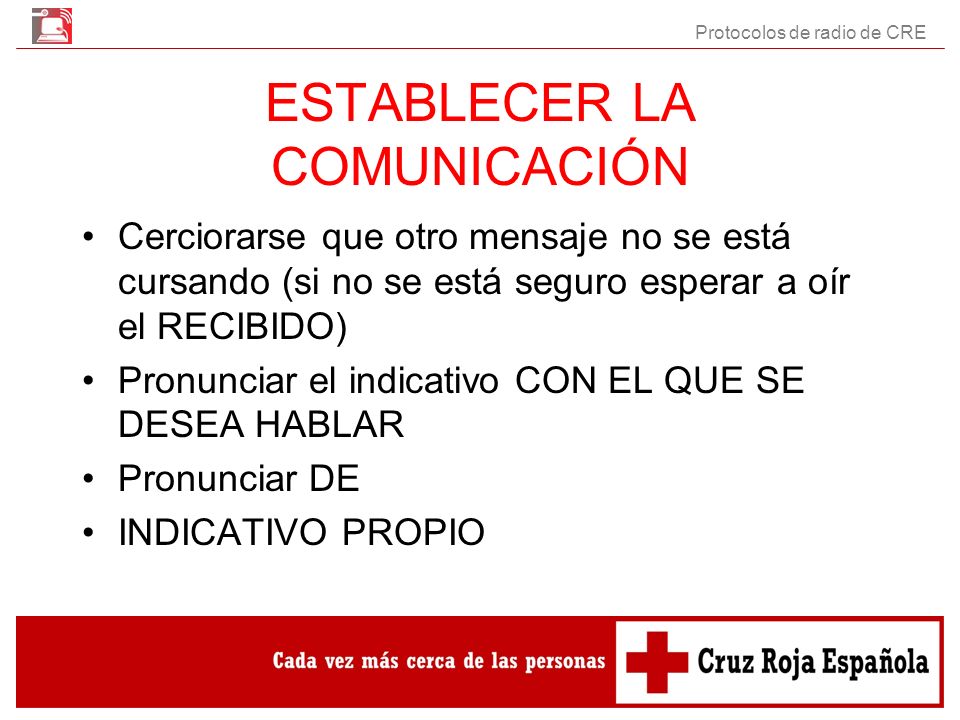 Protocolos de radio de CRE

ESTABLECER LA COMUNICACIÓN

• Cerciorarse que otro mensaje no se está cursando (si no se está seguro esperar a oír el RECIBIDO)
• Pronunciar el indicativo CON EL QUE SE DESEA HABLAR
• Pronunciar DE
• INDICATIVO PROPIO

Cada vez más cerca de las personas

Cruz Roja Española